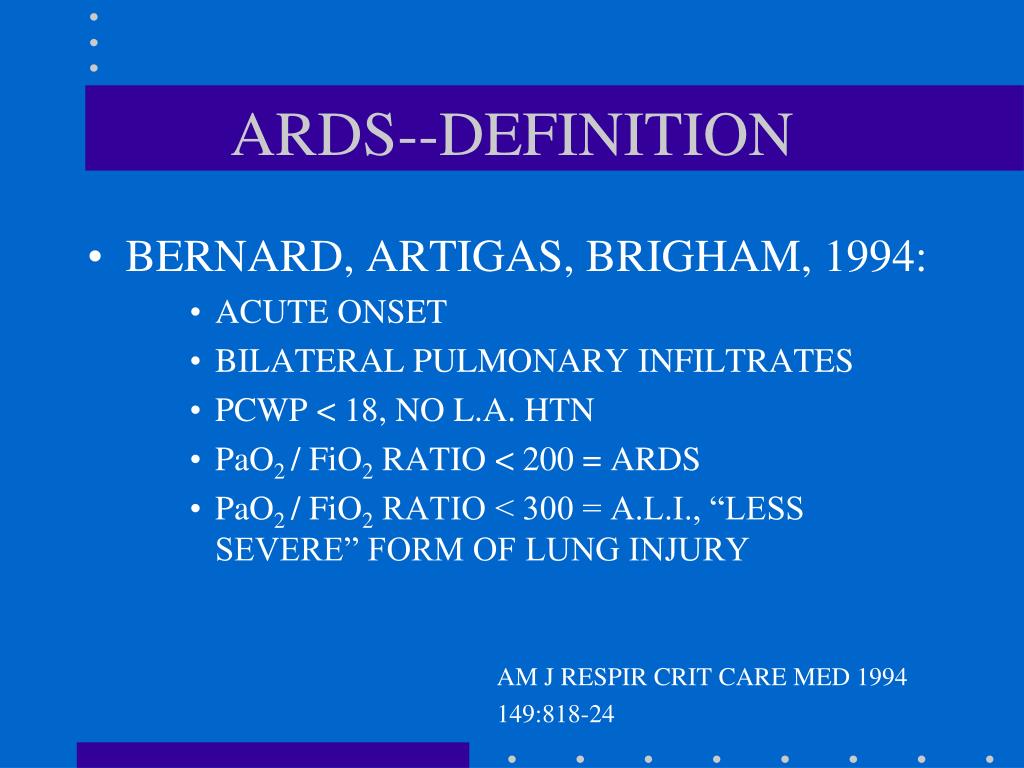 ARDS--DEFINITION

• BERNARD, ARTIGAS, BRIGHAM, 1994:
  • ACUTE ONSET
  • BILATERAL PULMONARY INFILTRATES
  • PCWP < 18, NO L.A. HTN
  • $PaO_2$ / $FiO_2$ RATIO < 200 = ARDS
  • $PaO_2$ / $FiO_2$ RATIO < 300 = A.L.I., “LESS SEVERE” FORM OF LUNG INJURY

AM J RESPIR CRIT CARE MED 1994
149:818-24